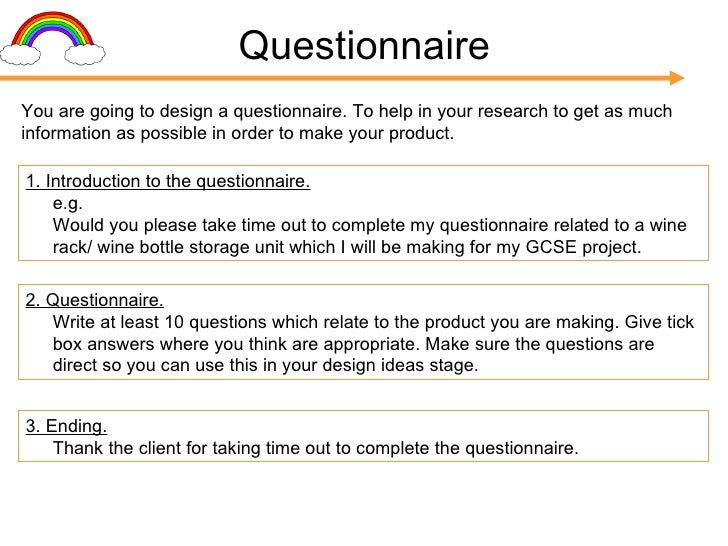 Questionnaire

You are going to design a questionnaire. To help in your research to get as much information as possible in order to make your product.

1. Introduction to the questionnaire.
e.g.
Would you please take time out to complete my questionnaire related to a wine rack/ wine bottle storage unit which I will be making for my GCSE project.

2. Questionnaire.
Write at least 10 questions which relate to the product you are making. Give tick box answers where you think are appropriate. Make sure the questions are direct so you can use this in your design ideas stage.

3. Ending.
Thank the client for taking time out to complete the questionnaire.